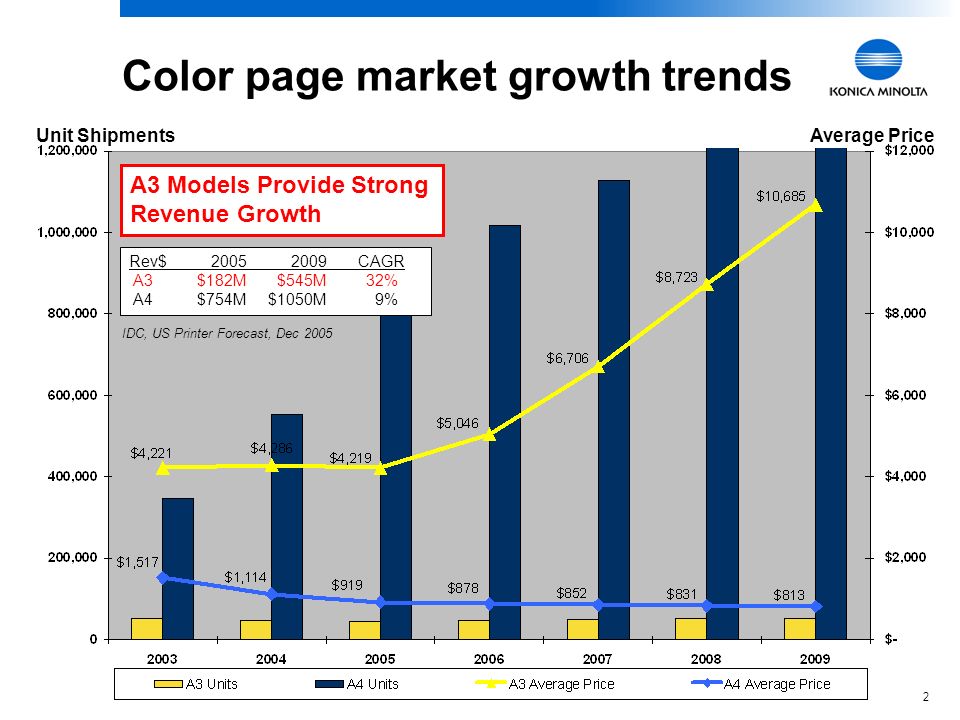 Color page market growth trends

KONICA MINOLTA

Unit Shipments

Average Price

A3 Models Provide Strong Revenue Growth

| Rev$ | 2005 | 2009 | CAGR |
|---|---|---|---|
| A3 | $182M | $545M | 32% |
| A4 | $754M | $1050M | 9% |

IDC, US Printer Forecast, Dec 2005

1,200,000
1,000,000
800,000
600,000
400,000
200,000
0

$12,000
$10,000
$8,000
$6,000
$4,000
$2,000
$-

$4,221
$4,286
$4,219
$5,046
$6,706
$8,723
$10,685

$1,517
$1,114
$919
$878
$852
$831
$813

2003
2004
2005
2006
2007
2008
2009

A3 Units
A4 Units
A3 Average Price
A4 Average Price

2